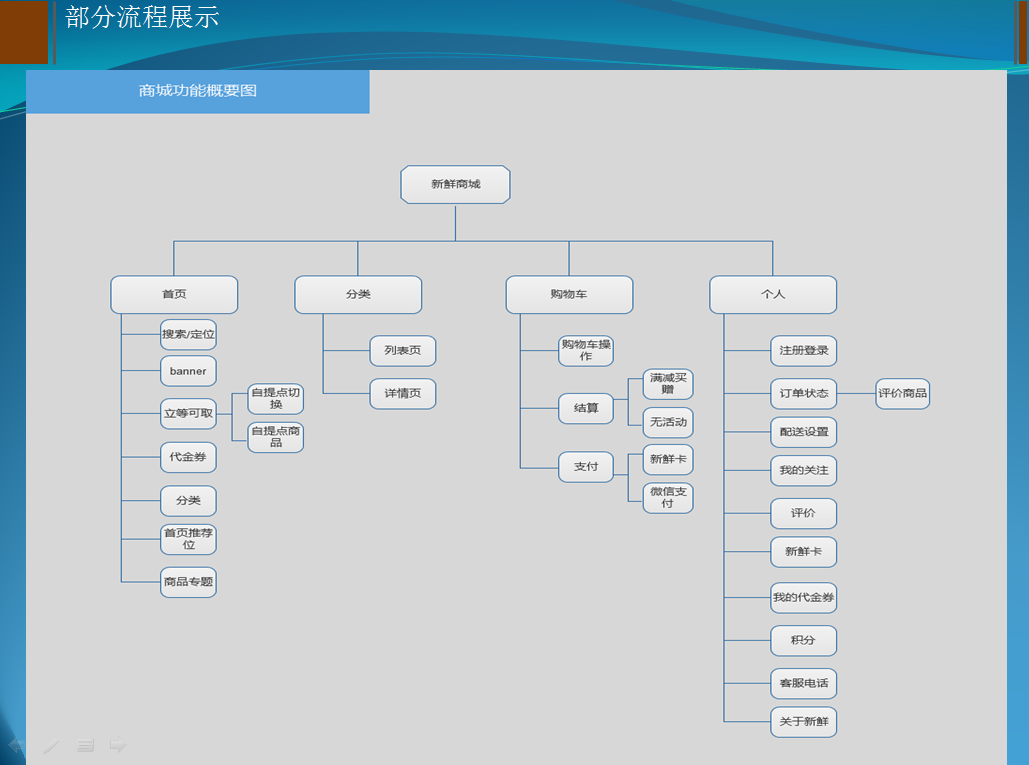 部分流程展示

商城功能概要图

新鲜商城

首页
搜索/定位
banner
立等可取
自提点切换
自提点商品
代金券
分类
首页推荐位
商品专题

分类
列表页
详情页

购物车
购物车操作
结算
满减买赠
无活动
支付
新鲜卡
微信支付

个人
注册登录
订单状态
评价商品
配送设置
我的关注
评价
新鲜卡
我的代金券
积分
客服电话
关于新鲜